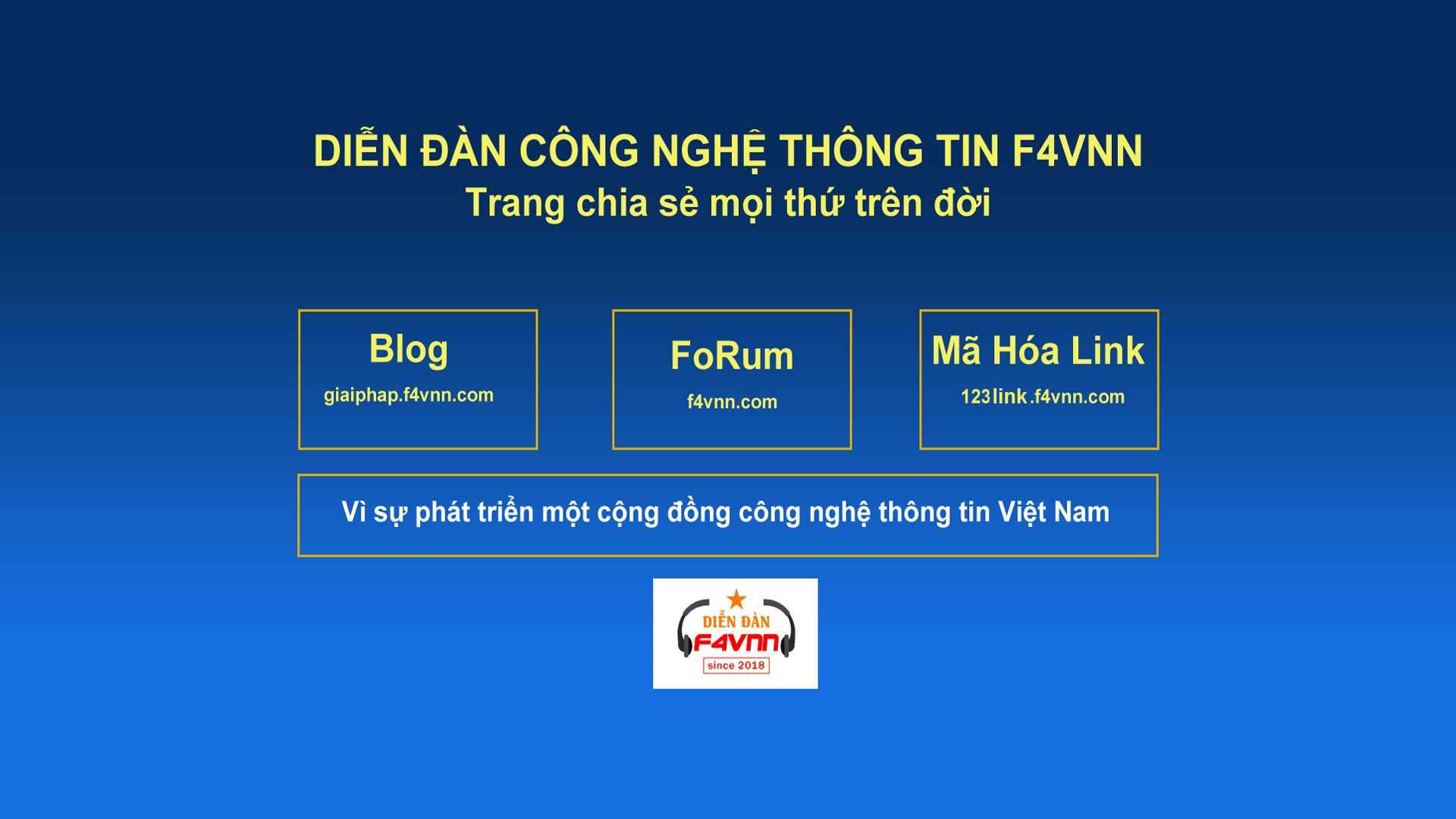 DIỄN ĐÀN CÔNG NGHỆ THÔNG TIN F4VNN
Trang chia sẻ mọi thứ trên đời

Blog
giaiphap.f4vnn.com

FoRum
f4vnn.com

Mã Hóa Link
123link.f4vnn.com

Vì sự phát triển một cộng đồng công nghệ thông tin Việt Nam

DIỄN ĐÀN
F4VNN
since 2018